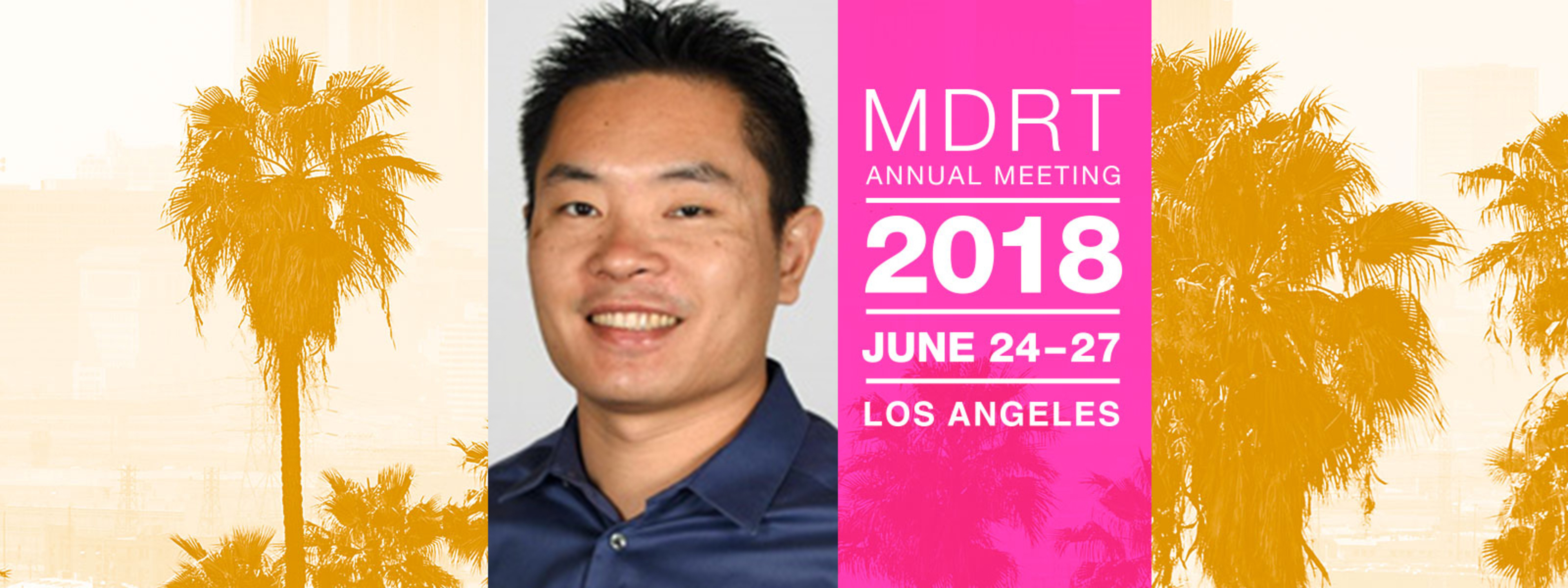 MDRT
ANNUAL MEETING
2018
JUNE 24–27
LOS ANGELES